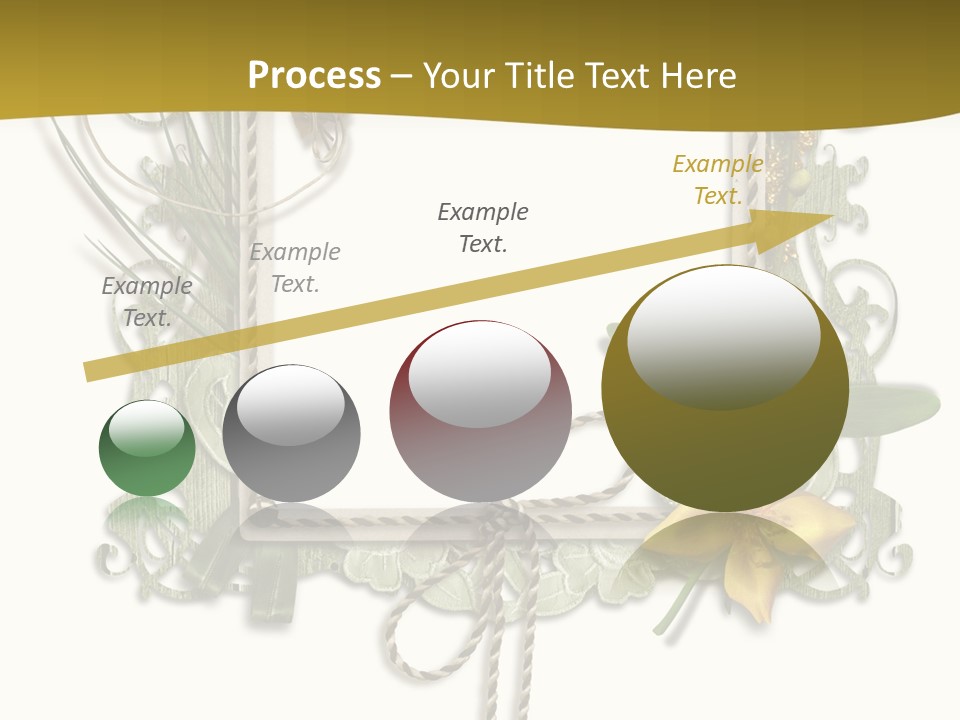 Process – Your Title Text Here

Example Text.

Example Text.

Example Text.

Example Text.